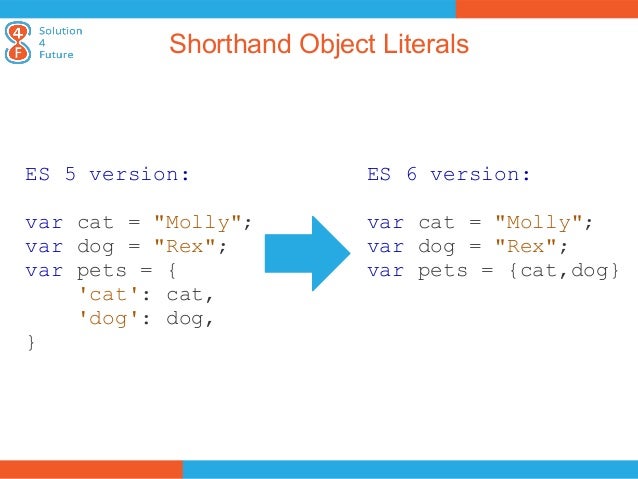 4
F
Solution
4
Future

Shorthand Object Literals

ES 5 version:

var cat = "Molly";
var dog = "Rex";
var pets = {
    'cat': cat,
    'dog': dog,
}

ES 6 version:

var cat = "Molly";
var dog = "Rex";
var pets = {cat,dog}